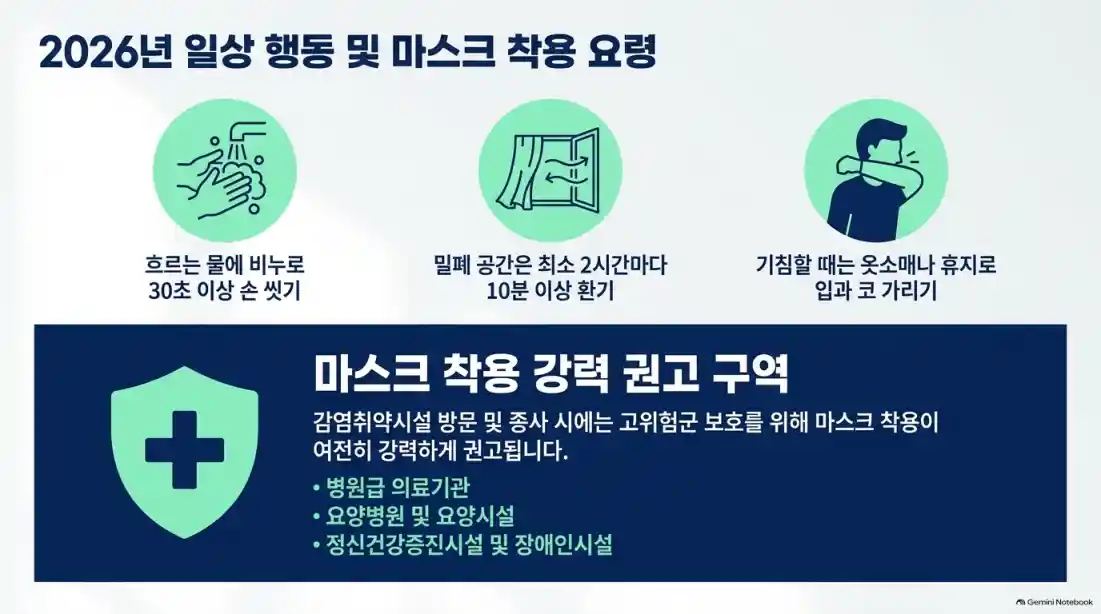 2026년 일상 행동 및 마스크 착용 요령

흐르는 물에 비누로 30초 이상 손 씻기

밀폐 공간은 최소 2시간마다 10분 이상 환기

기침할 때는 옷소매나 휴지로 입과 코 가리기

마스크 착용 강력 권고 구역

감염취약시설 방문 및 종사 시에는 고위험군 보호를 위해 마스크 착용이 여전히 강력하게 권고됩니다.

• 병원급 의료기관
• 요양병원 및 요양시설
• 정신건강증진시설 및 장애인시설

Gemini Notebook